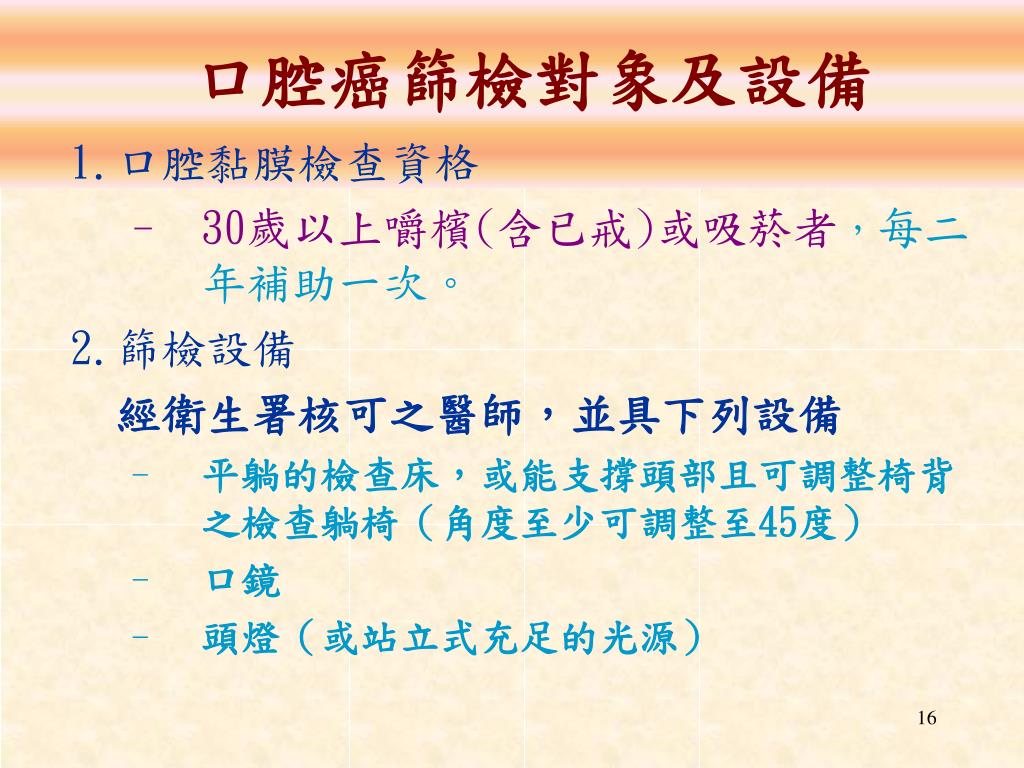 口腔癌篩檢對象及設備

1. 口腔黏膜檢查資格

– 30歲以上嚼檳(含已戒)或吸菸者，每二年補助一次。

2. 篩檢設備

經衛生署核可之醫師，並具下列設備

– 平躺的檢查床，或能支撐頭部且可調整椅背之檢查躺椅（角度至少可調整至45度）

– 口鏡

– 頭燈（或站立式充足的光源）

16